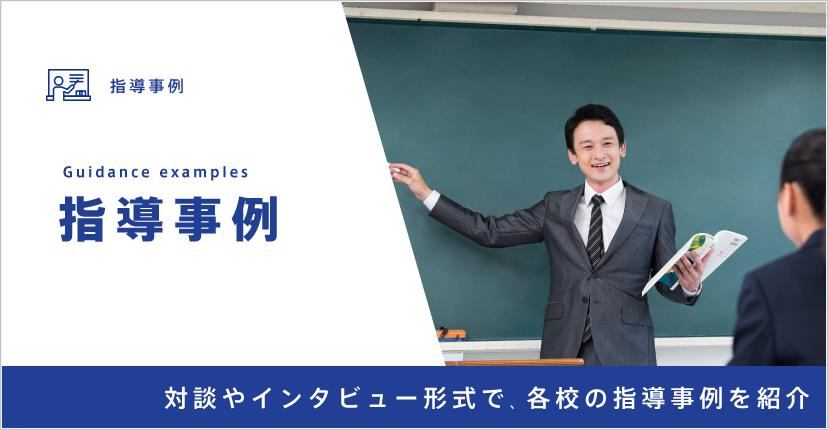 指導事例

Guidance examples

指導事例

対談やインタビュー形式で、各校の指導事例を紹介